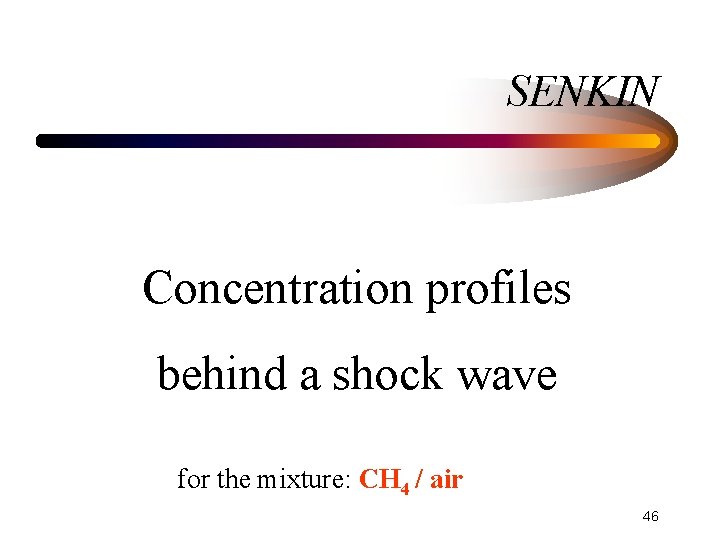 SENKIN

Concentration profiles behind a shock wave

for the mixture: $CH_4$ / air

46